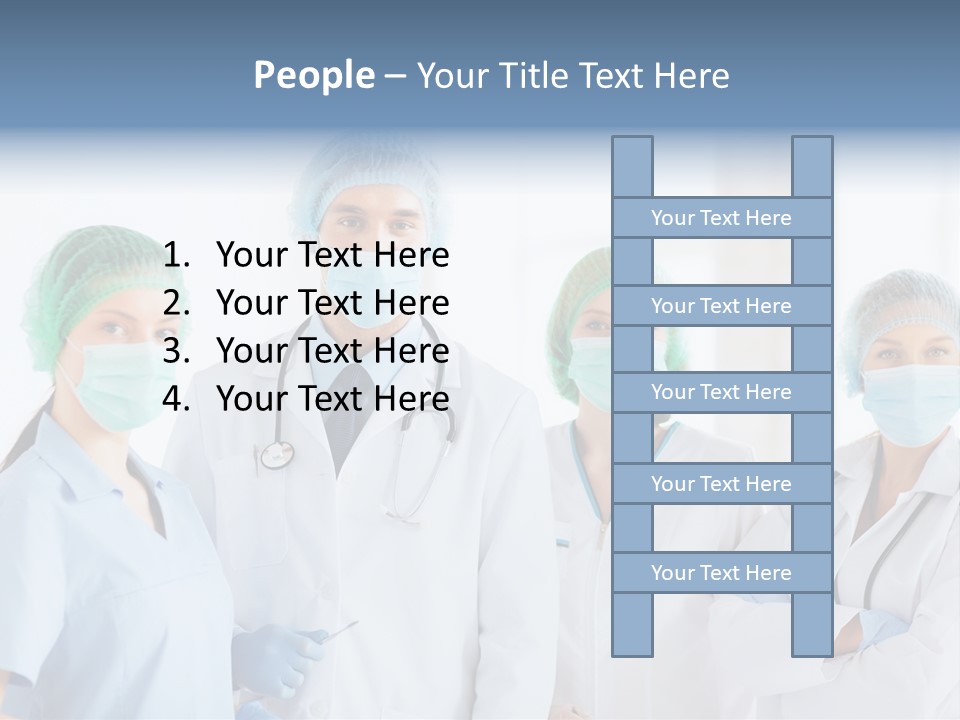 People – Your Title Text Here

1. Your Text Here
2. Your Text Here
3. Your Text Here
4. Your Text Here

Your Text Here

Your Text Here

Your Text Here

Your Text Here

Your Text Here